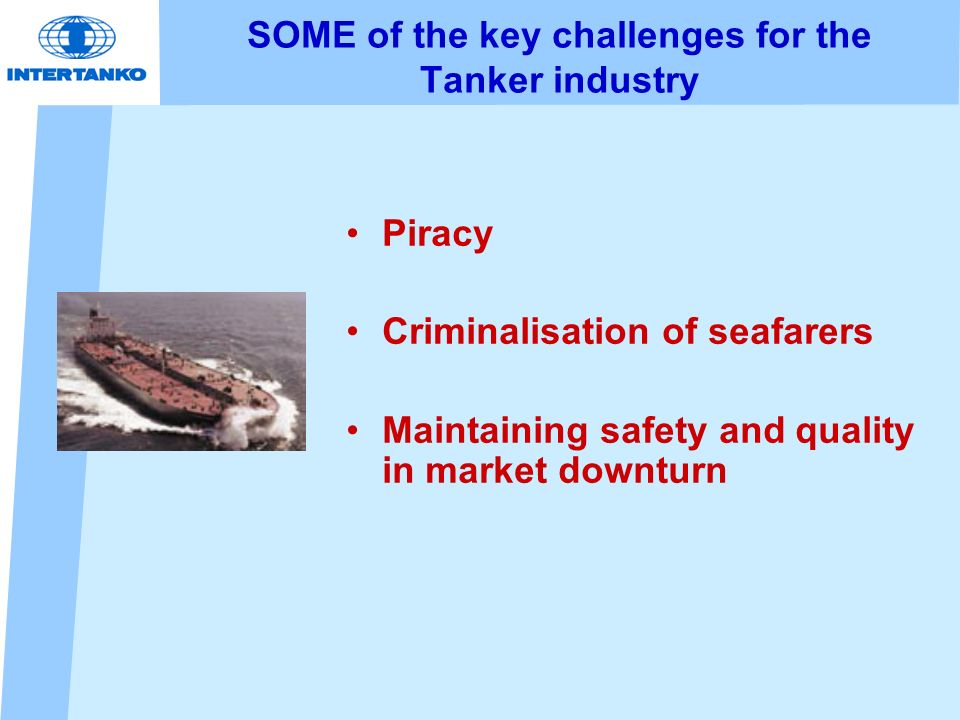 INTERTANKO

SOME of the key challenges for the Tanker industry

• Piracy

• Criminalisation of seafarers

• Maintaining safety and quality in market downturn